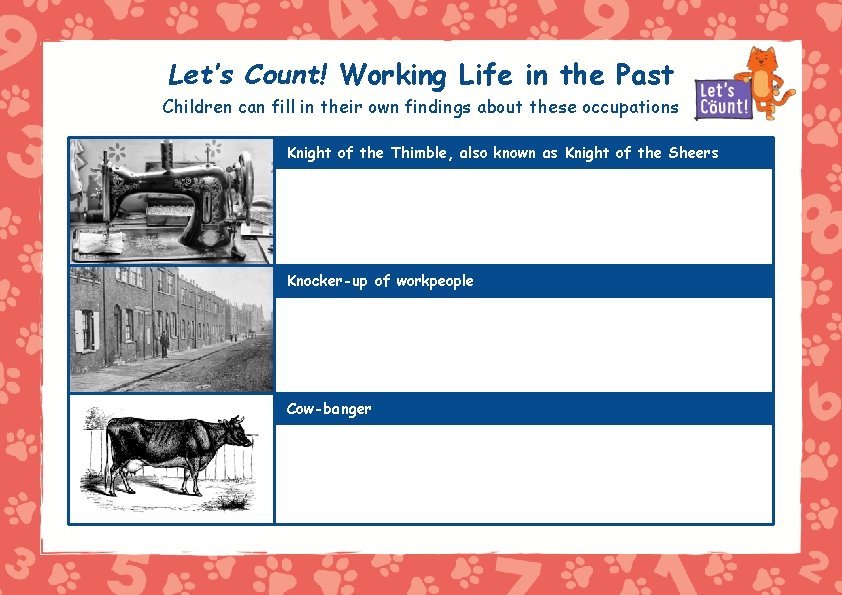 Let's Count! Working Life in the Past

Children can fill in their own findings about these occupations

Let's Count!

Knight of the Thimble, also known as Knight of the Sheers

Knocker-up of workpeople

Cow-banger